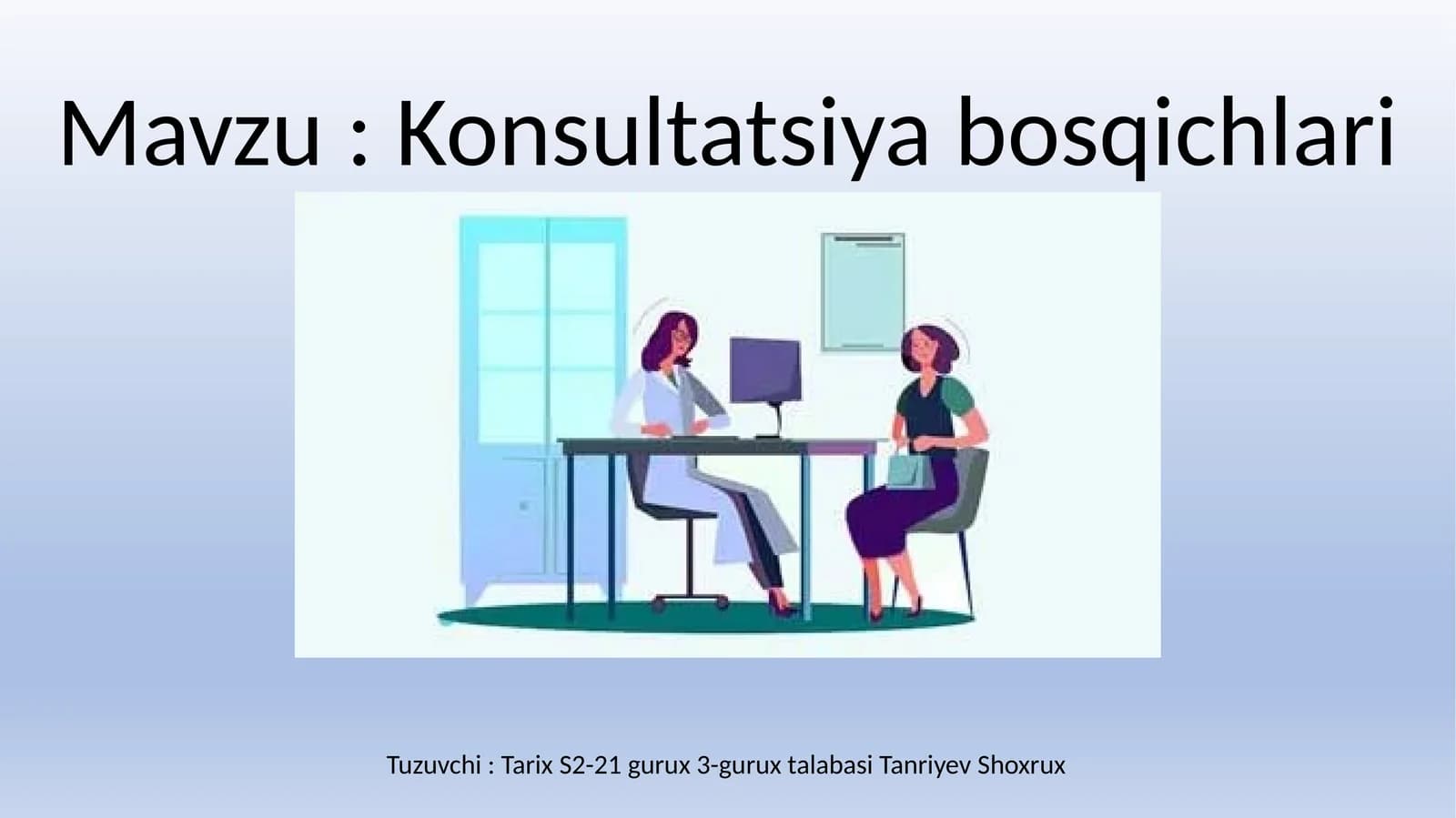 Mavzu : Konsultatsiya bosqichlari

Tuzuvchi : Tarix S2-21 gurux 3-gurux talabasi Tanriyev Shoxrux